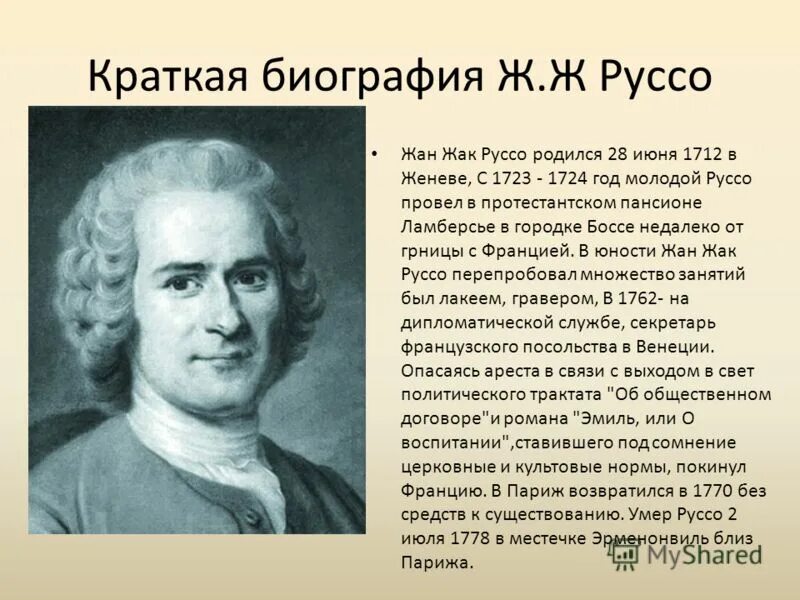 Краткая биография Ж.Ж Руссо

• Жан Жак Руссо родился 28 июня 1712 в Женеве, С 1723 - 1724 год молодой Руссо провел в протестантском пансионе Ламберсье в городке Боссе недалеко от грницы с Францией. В юности Жан Жак Руссо перепробовал множество занятий был лакеем, гравером, В 1762- на дипломатической службе, секретарь французского посольства в Венеции. Опасаясь ареста в связи с выходом в свет политического трактата "Об общественном договоре"и романа "Эмиль, или О воспитании",ставившего под сомнение церковные и культовые нормы, покинул Францию. В Париж возвратился в 1770 без средств к существованию. Умер Руссо 2 июля 1778 в местечке Эрменонвиль близ Парижа.

MyShared